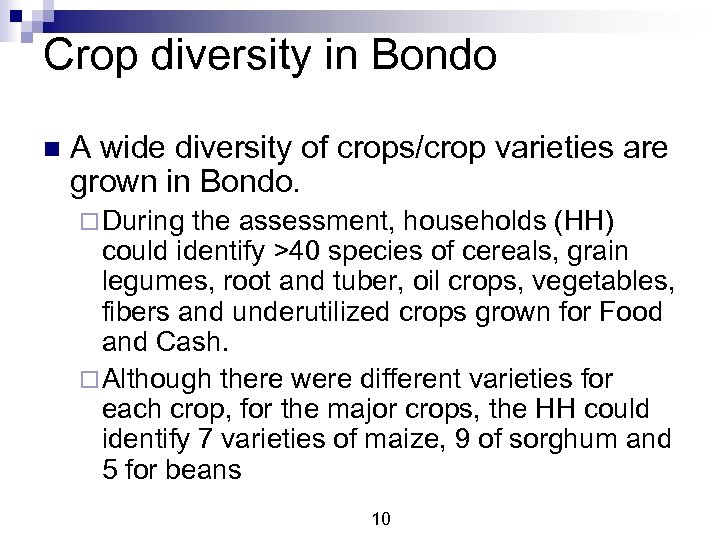 Crop diversity in Bondo

A wide diversity of crops/crop varieties are grown in Bondo.

During the assessment, households (HH) could identify >40 species of cereals, grain legumes, root and tuber, oil crops, vegetables, fibers and underutilized crops grown for Food and Cash.

Although there were different varieties for each crop, for the major crops, the HH could identify 7 varieties of maize, 9 of sorghum and 5 for beans

10